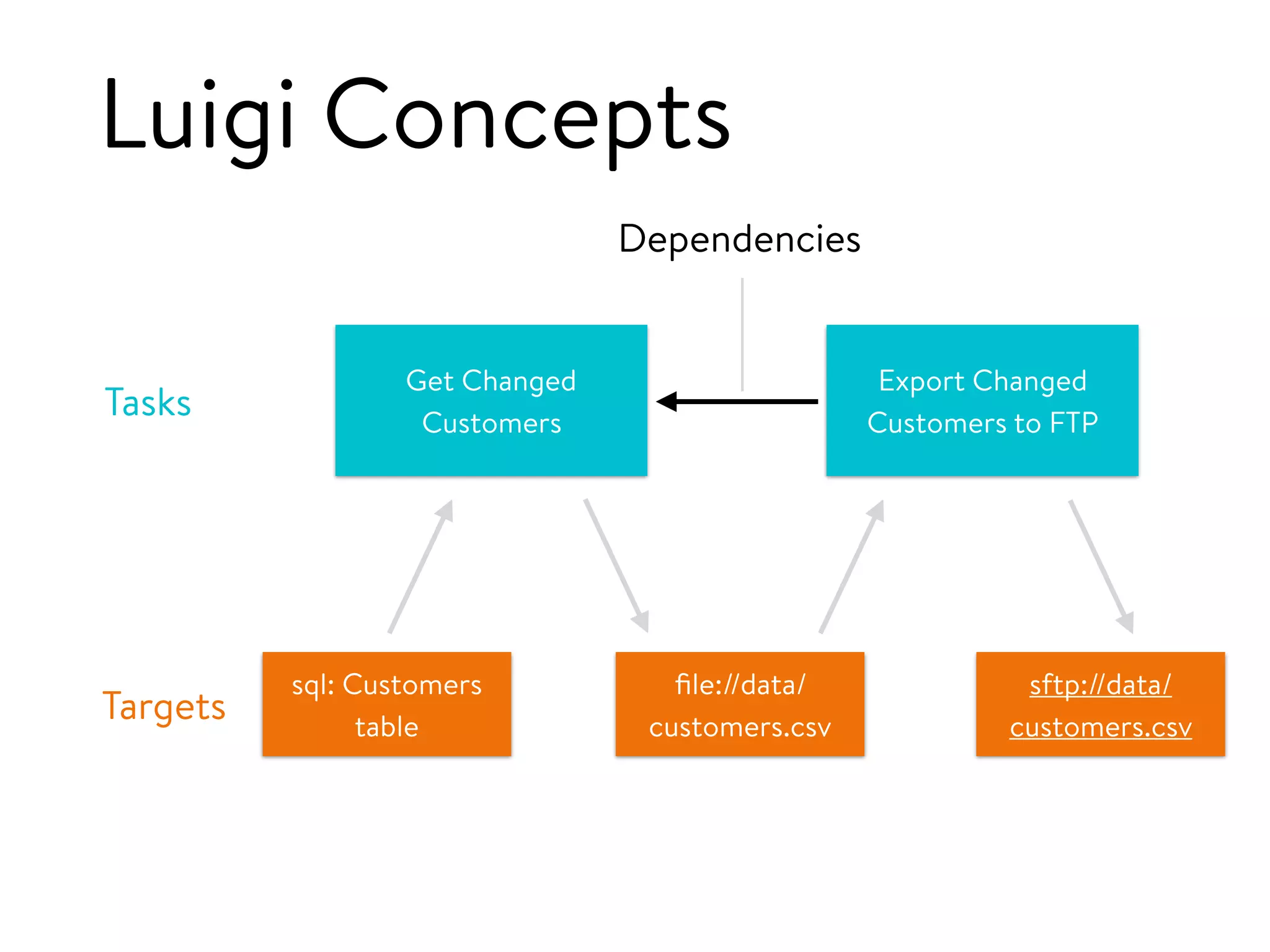 Luigi Concepts

Dependencies

Tasks

Get Changed Customers

Export Changed Customers to FTP

Targets

sql: Customers table

file://data/customers.csv

sftp://data/customers.csv